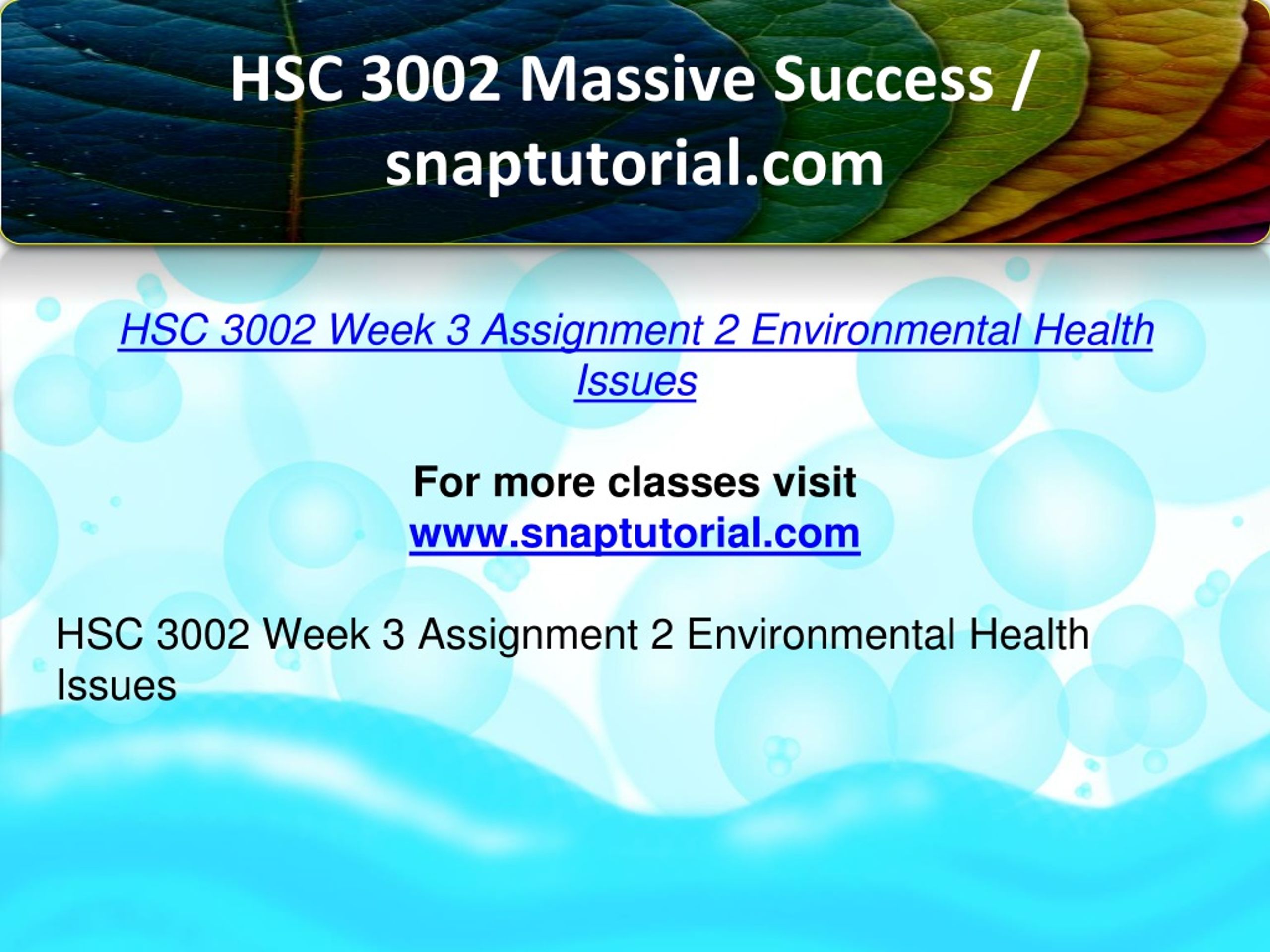 HSC 3002 Massive Success / snaptutorial.com

HSC 3002 Week 3 Assignment 2 Environmental Health Issues

For more classes visit
www.snaptutorial.com

HSC 3002 Week 3 Assignment 2 Environmental Health Issues